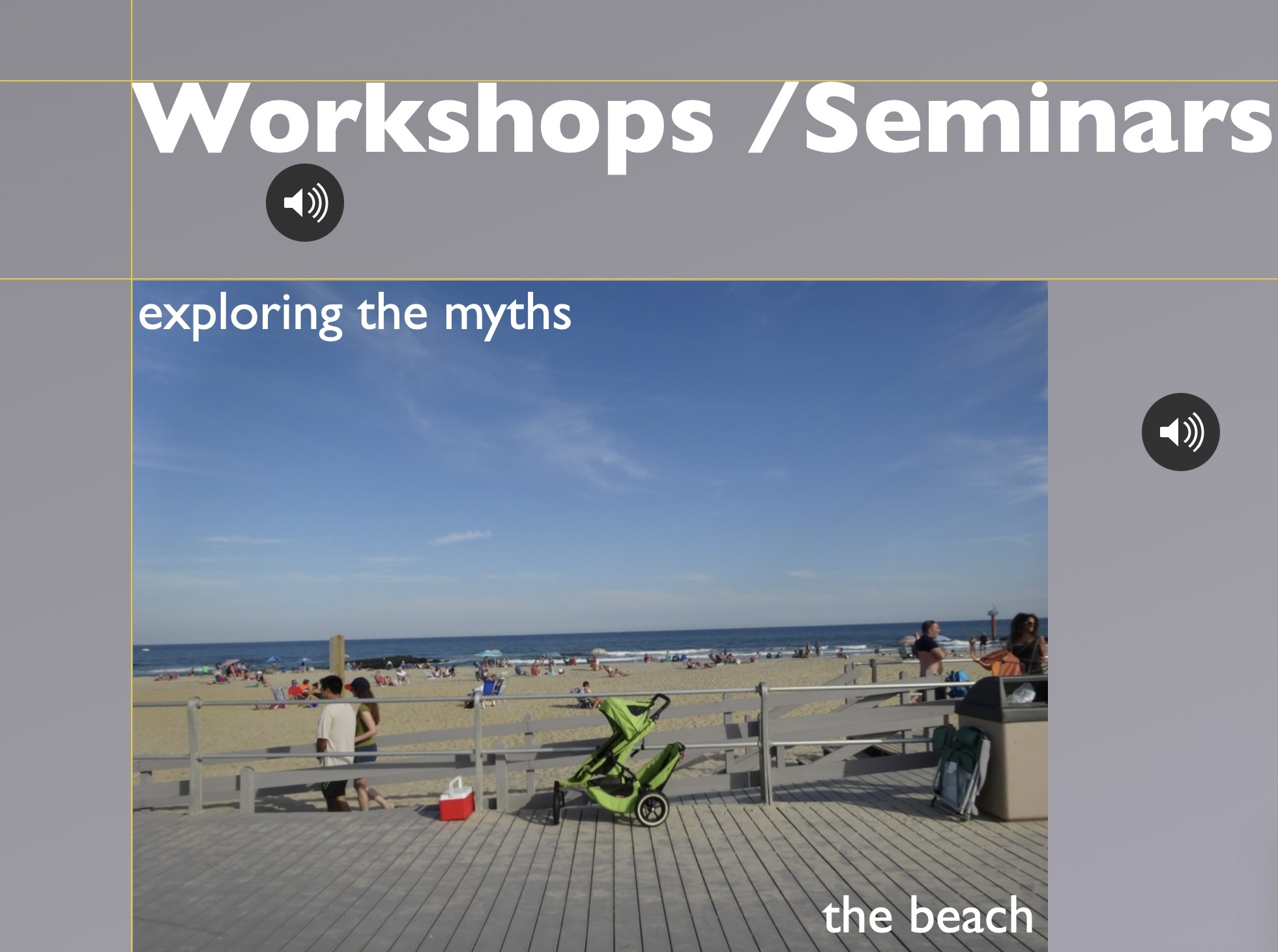 Workshops /Seminars

exploring the myths

the beach